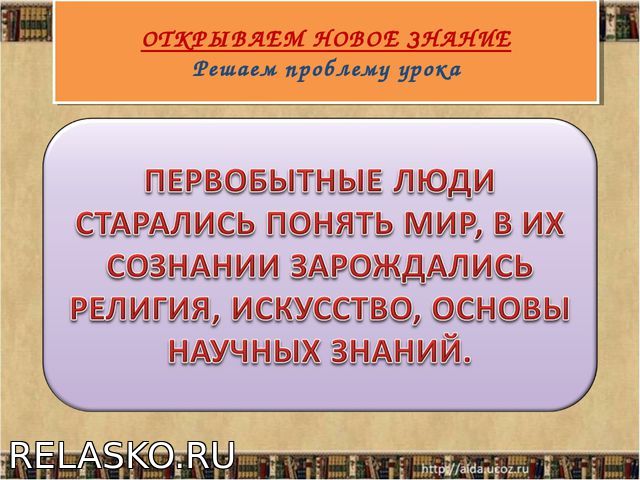 ОТКРЫВАЕМ НОВОЕ ЗНАНИЕ
Решаем проблему урока

ПЕРВОБЫТНЫЕ ЛЮДИ СТАРАЛИСЬ ПОНЯТЬ МИР, В ИХ СОЗНАНИИ ЗАРОЖДАЛИСЬ РЕЛИГИЯ, ИСКУССТВО, ОСНОВЫ НАУЧНЫХ ЗНАНИЙ.

RELASKO.RU

http://aida.ucoz.ru